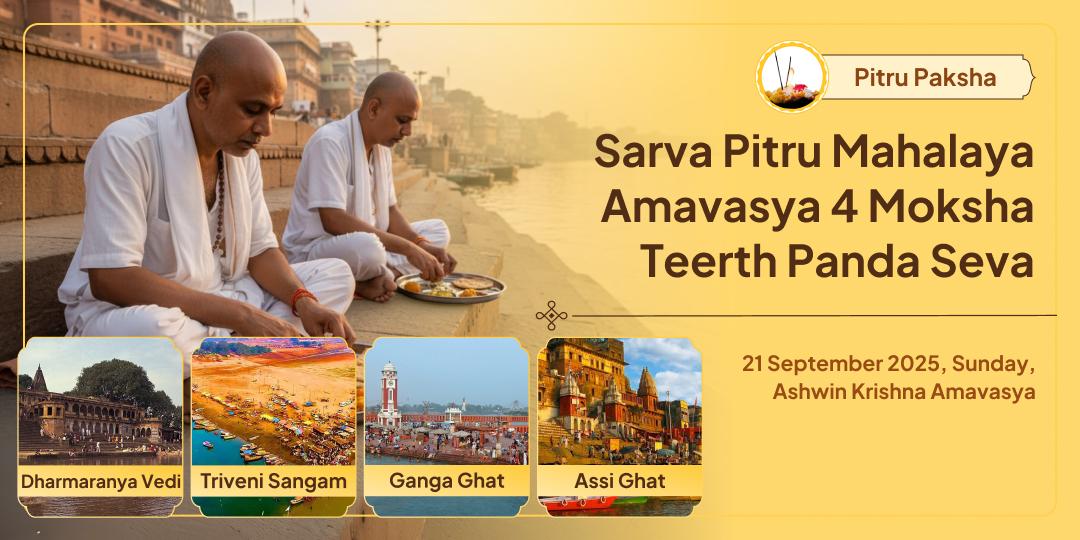 Pitru Paksha

Sarva Pitru Mahalaya Amavasya 4 Moksha Teerth Panda Seva

21 September 2025, Sunday, Ashwin Krishna Amavasya

Dharmaranya Vedi

Triveni Sangam

Ganga Ghat

Assi Ghat